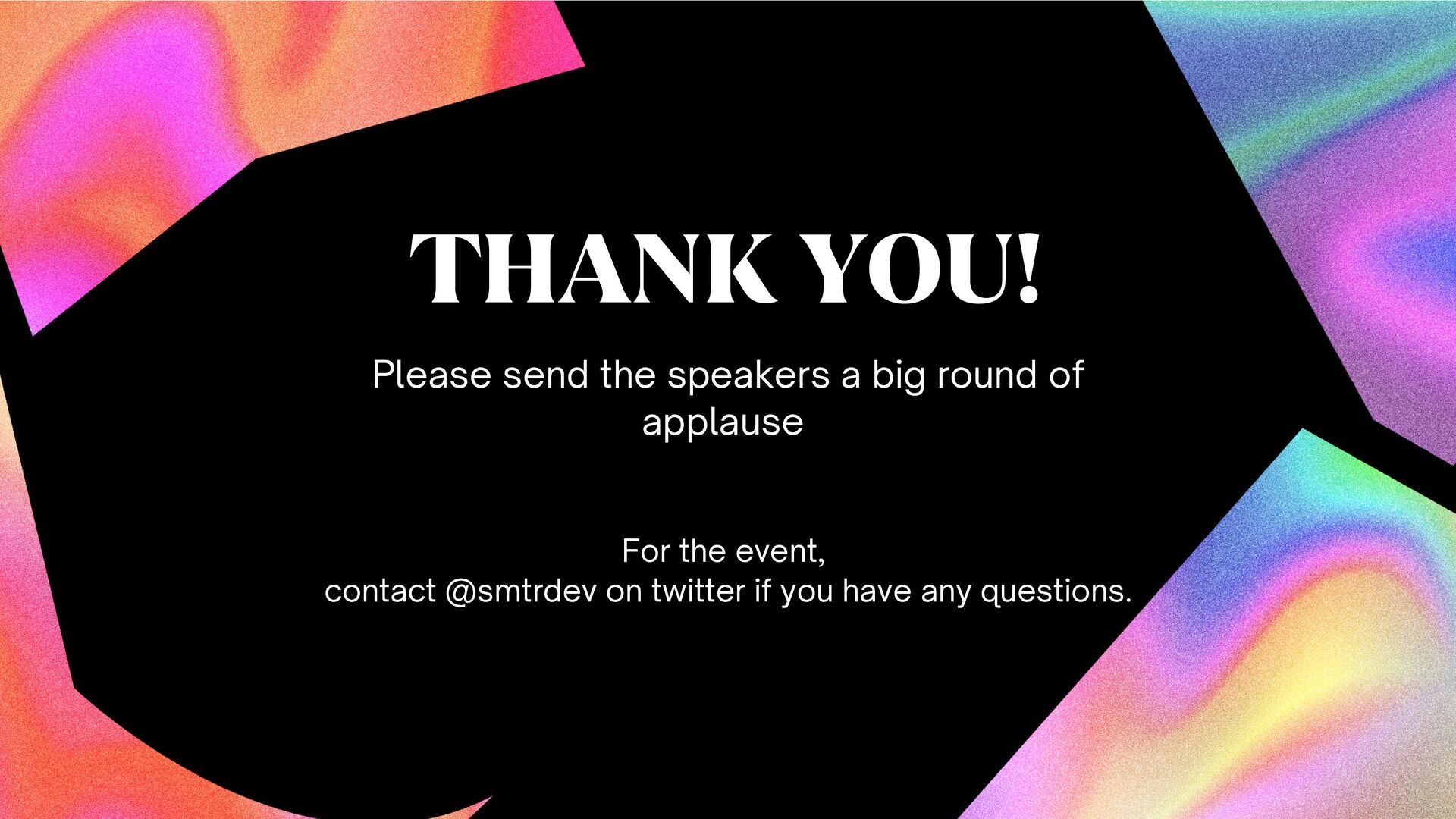 THANK YOU!

Please send the speakers a big round of applause

For the event,
contact @smtrdev on twitter if you have any questions.